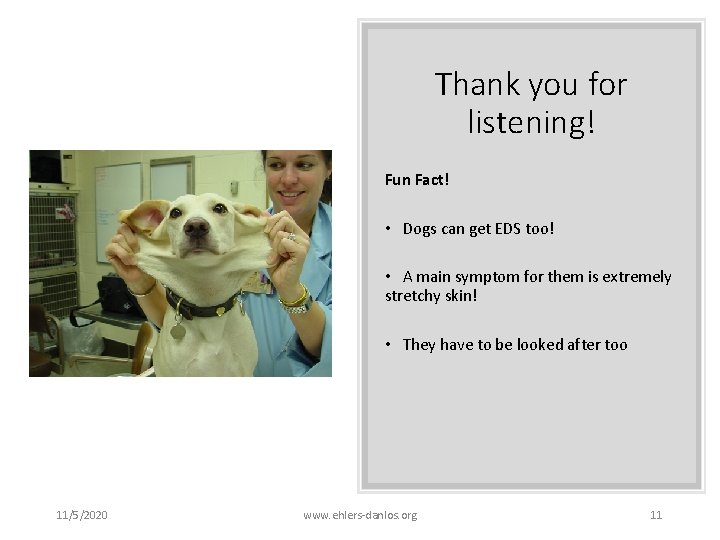 Thank you for listening!

Fun Fact!

• Dogs can get EDS too!

• A main symptom for them is extremely stretchy skin!

• They have to be looked after too

11/5/2020

www.ehlers-danlos.org

11